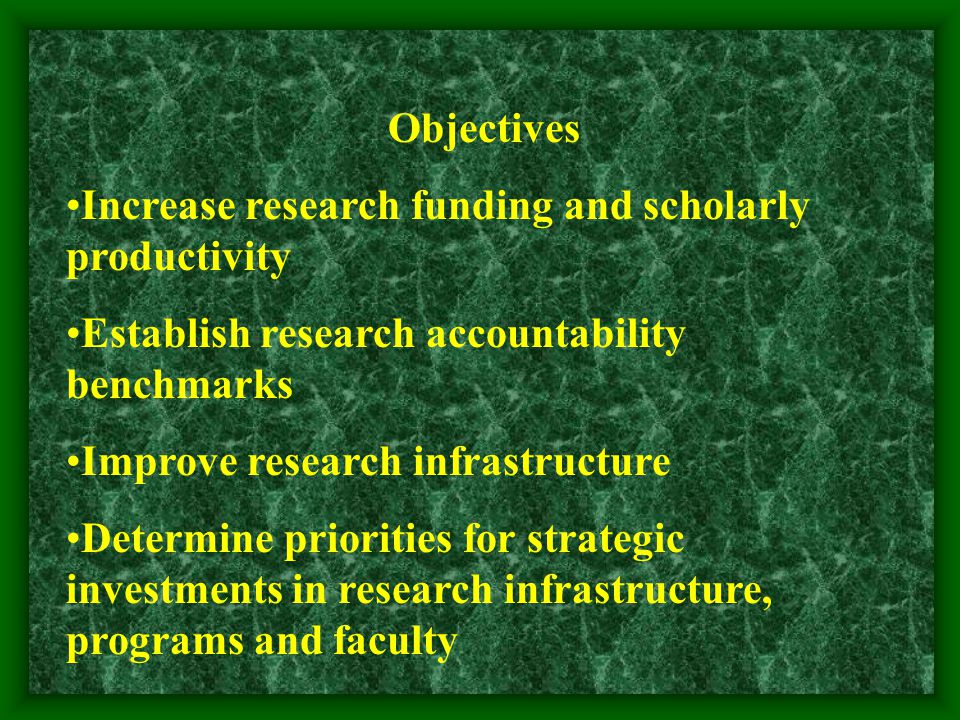 Objectives

•Increase research funding and scholarly productivity

•Establish research accountability benchmarks

•Improve research infrastructure

•Determine priorities for strategic investments in research infrastructure, programs and faculty